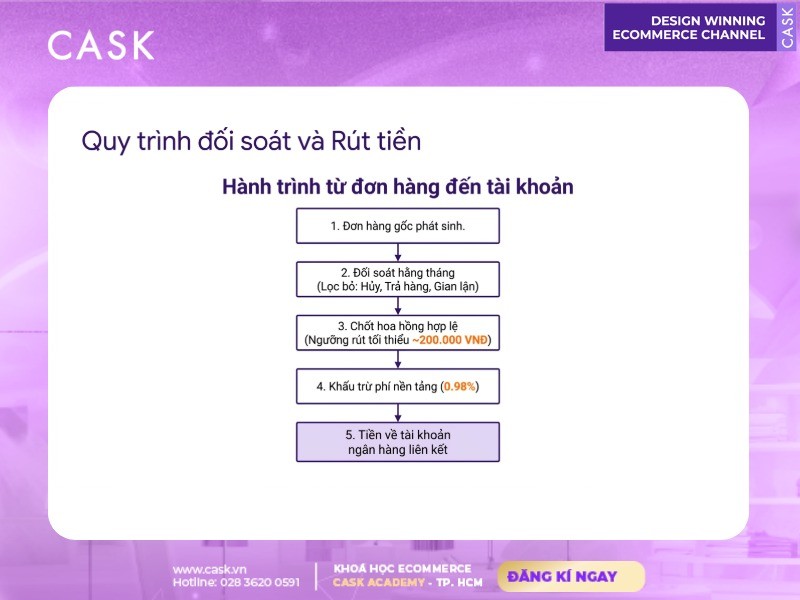 CASK

DESIGN WINNING
ECOMMERCE CHANNEL

CASK

Quy trình đối soát và Rút tiền

Hành trình từ đơn hàng đến tài khoản

1. Đơn hàng gốc phát sinh.

2. Đối soát hằng tháng
(Lọc bỏ: Hủy, Trả hàng, Gian lận)

3. Chốt hoa hồng hợp lệ
(Ngưỡng rút tối thiểu ~200.000 VNĐ)

4. Khấu trừ phí nền tảng (0.98%)

5. Tiền về tài khoản
ngân hàng liên kết

www.cask.vn
Hotline: 028 3620 0591

KHOÁ HỌC ECOMMERCE
CASK ACADEMY - TP. HCM

ĐĂNG KÍ NGAY